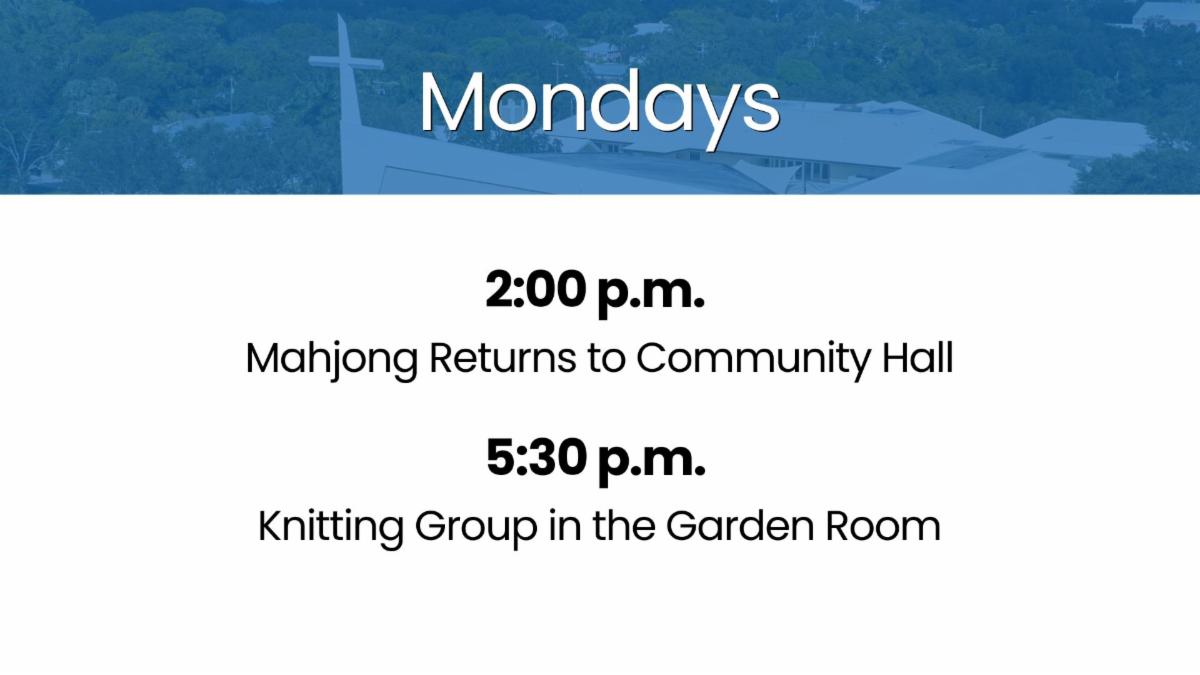 Mondays

2:00 p.m.

Mahjong Returns to Community Hall

5:30 p.m.

Knitting Group in the Garden Room